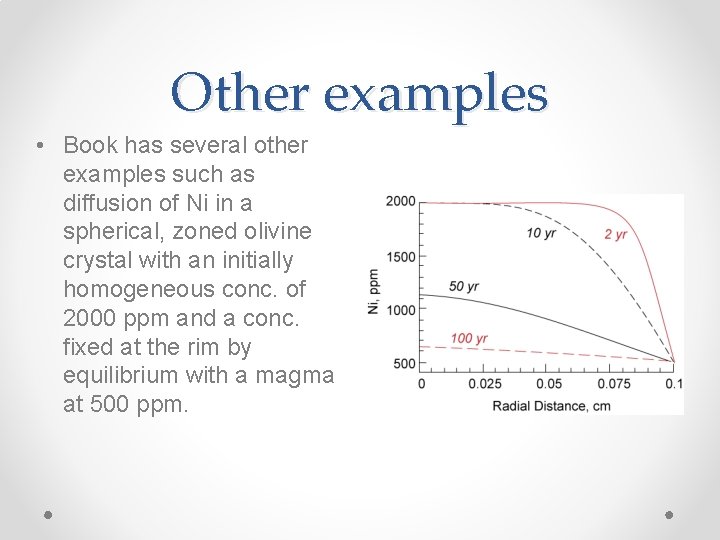 Other examples

• Book has several other examples such as diffusion of Ni in a spherical, zoned olivine crystal with an initially homogeneous conc. of 2000 ppm and a conc. fixed at the rim by equilibrium with a magma at 500 ppm.

2000
1500
1000
500
Ni, ppm
10 yr
2 yr
50 yr
100 yr
0
0.025
0.05
0.075
0.1
Radial Distance, cm